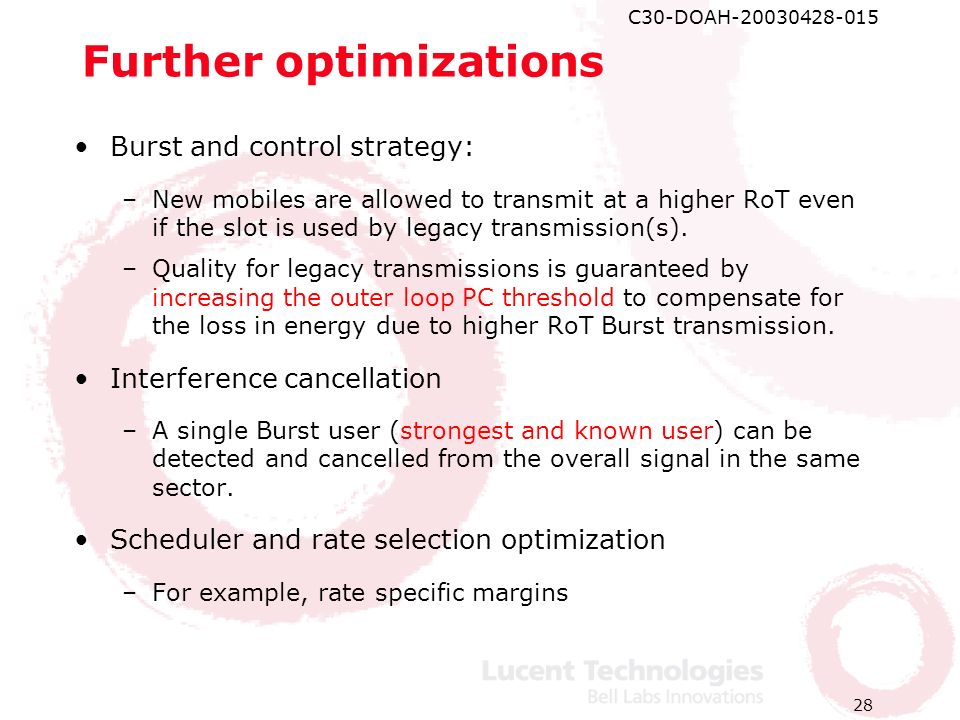 C30-DOAH-20030428-015

Further optimizations

• Burst and control strategy:

– New mobiles are allowed to transmit at a higher RoT even if the slot is used by legacy transmission(s).

– Quality for legacy transmissions is guaranteed by increasing the outer loop PC threshold to compensate for the loss in energy due to higher RoT Burst transmission.

• Interference cancellation

– A single Burst user (strongest and known user) can be detected and cancelled from the overall signal in the same sector.

• Scheduler and rate selection optimization

– For example, rate specific margins

Lucent Technologies
Bell Labs Innovations

28